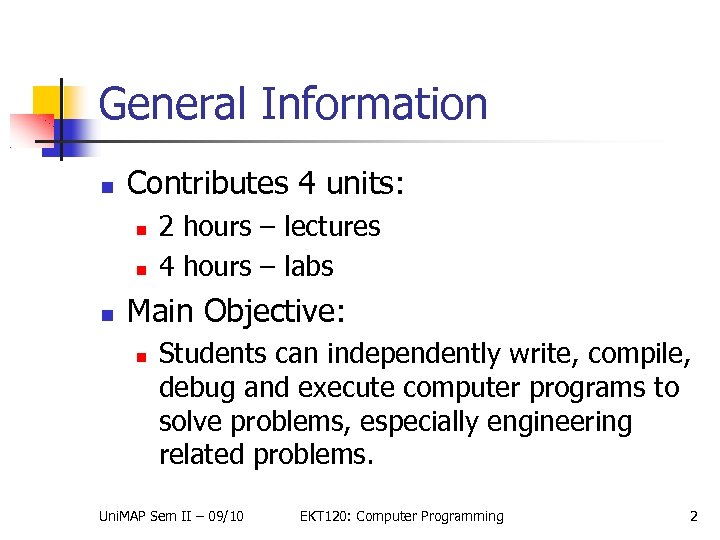 General Information

Contributes 4 units:

2 hours – lectures

4 hours – labs

Main Objective:

Students can independently write, compile, debug and execute computer programs to solve problems, especially engineering related problems.

UniMAP Sem II – 09/10 EKT120: Computer Programming 2